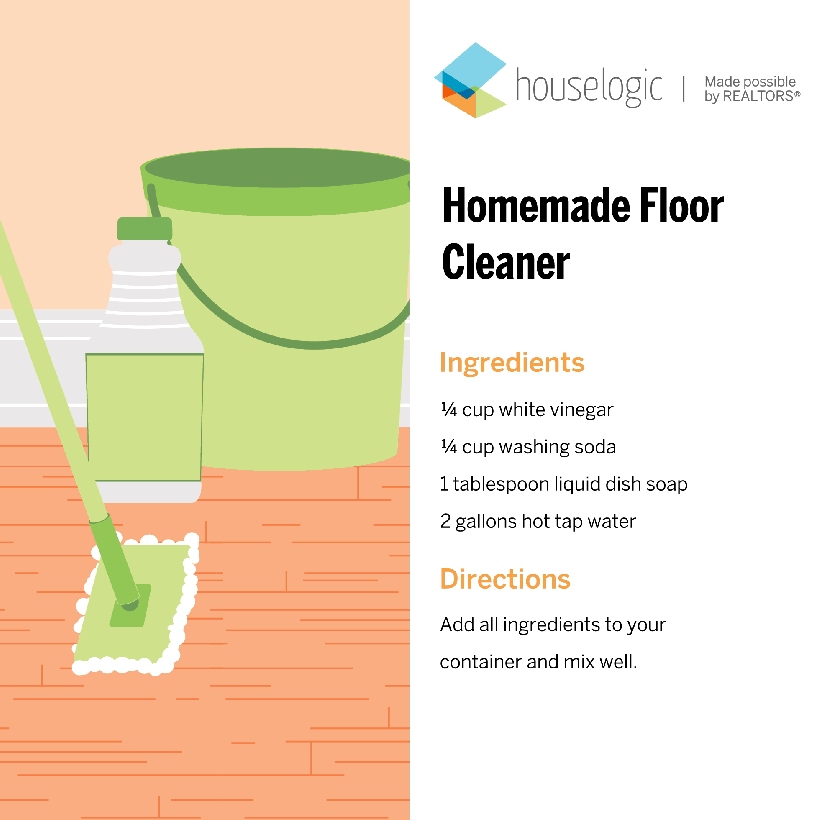 houselogic | Made possible by REALTORS®

Homemade Floor Cleaner

Ingredients

¼ cup white vinegar

¼ cup washing soda

1 tablespoon liquid dish soap

2 gallons hot tap water

Directions

Add all ingredients to your container and mix well.